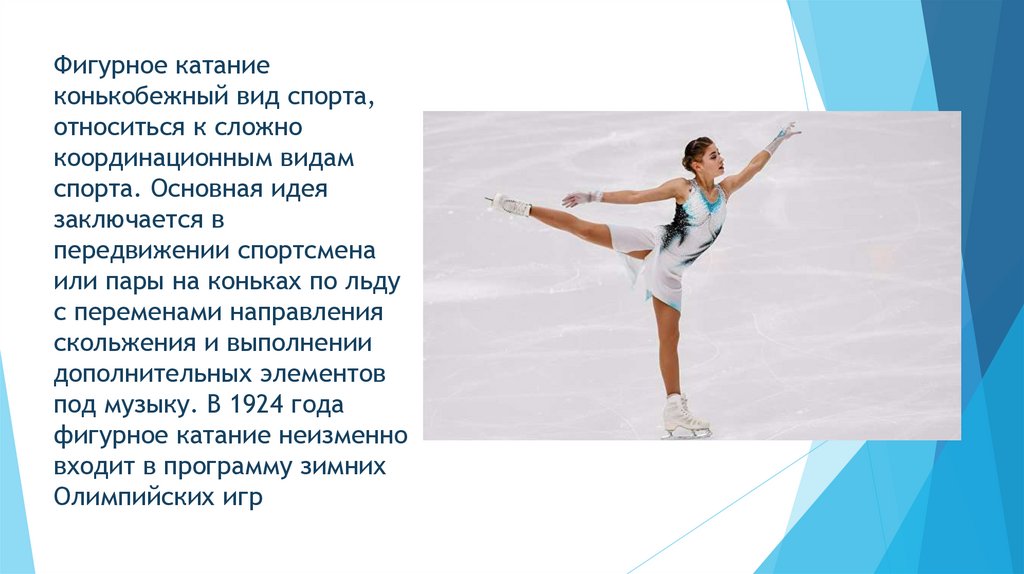 Фигурное катание конькобежный вид спорта, относиться к сложно координационным видам спорта. Основная идея заключается в передвижении спортсмена или пары на коньках по льду с переменами направления скольжения и выполнении дополнительных элементов под музыку. В 1924 года фигурное катание неизменно входит в программу зимних Олимпийских игр